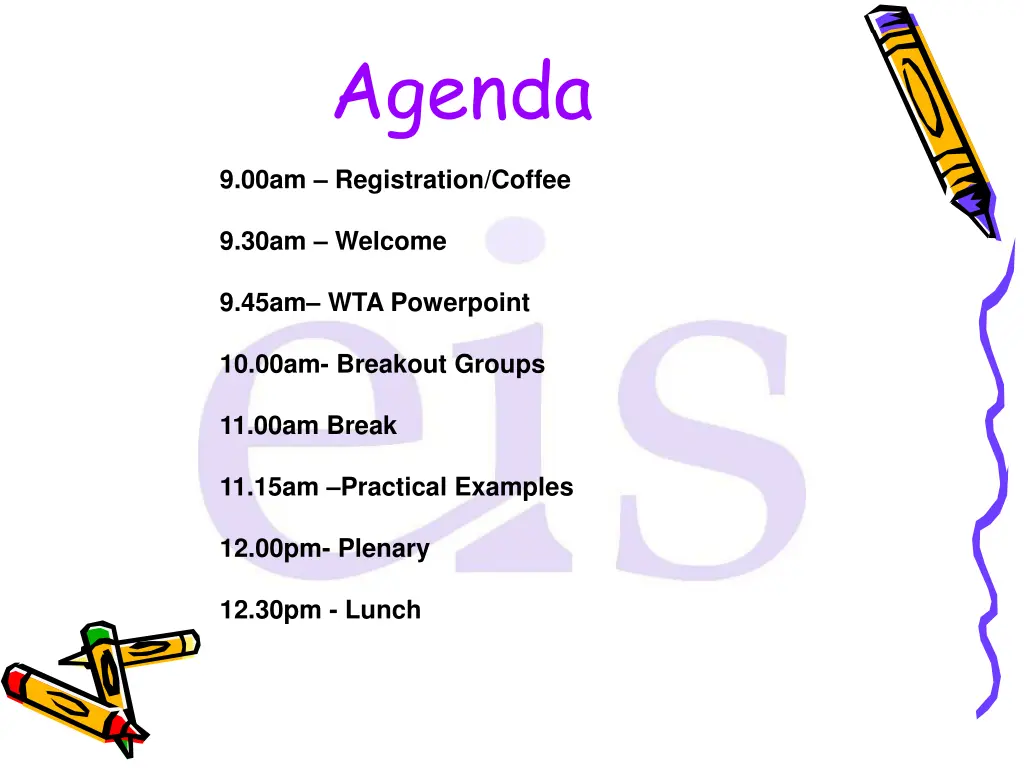 Agenda

9.00am – Registration/Coffee

9.30am – Welcome

9.45am– WTA Powerpoint

10.00am- Breakout Groups

11.00am Break

11.15am –Practical Examples

12.00pm- Plenary

12.30pm - Lunch

eis